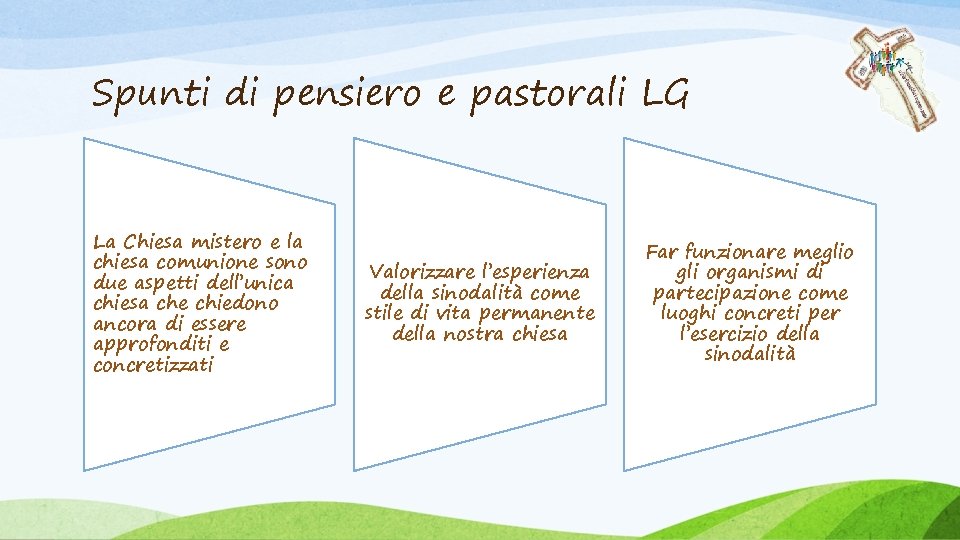 Spunti di pensiero e pastorali LG

La Chiesa mistero e la chiesa comunione sono due aspetti dell'unica chiesa che chiedono ancora di essere approfonditi e concretizzati

Valorizzare l'esperienza della sinodalità come stile di vita permanente della nostra chiesa

Far funzionare meglio gli organismi di partecipazione come luoghi concreti per l'esercizio della sinodalità